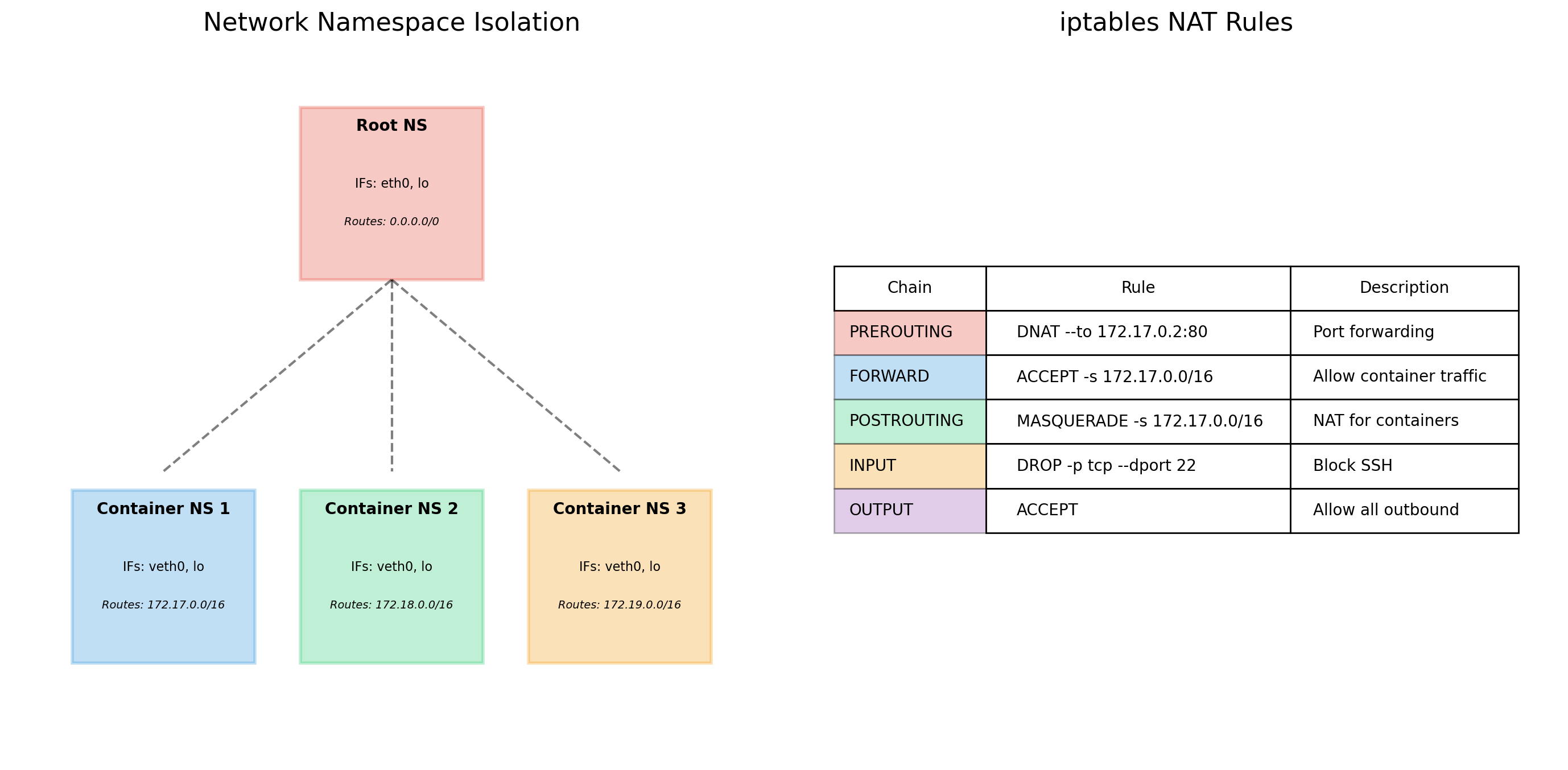 Network Namespace Isolation

Root NS

IFs: eth0, lo

Routes: 0.0.0.0/0

Container NS 1

IFs: veth0, lo

Routes: 172.17.0.0/16

Container NS 2

IFs: veth0, lo

Routes: 172.18.0.0/16

Container NS 3

IFs: veth0, lo

Routes: 172.19.0.0/16

iptables NAT Rules

| Chain | Rule | Description |
|---|---|---|
| PREROUTING | DNAT --to 172.17.0.2:80 | Port forwarding |
| FORWARD | ACCEPT -s 172.17.0.0/16 | Allow container traffic |
| POSTROUTING | MASQUERADE -s 172.17.0.0/16 | NAT for containers |
| INPUT | DROP -p tcp --dport 22 | Block SSH |
| OUTPUT | ACCEPT | Allow all outbound |